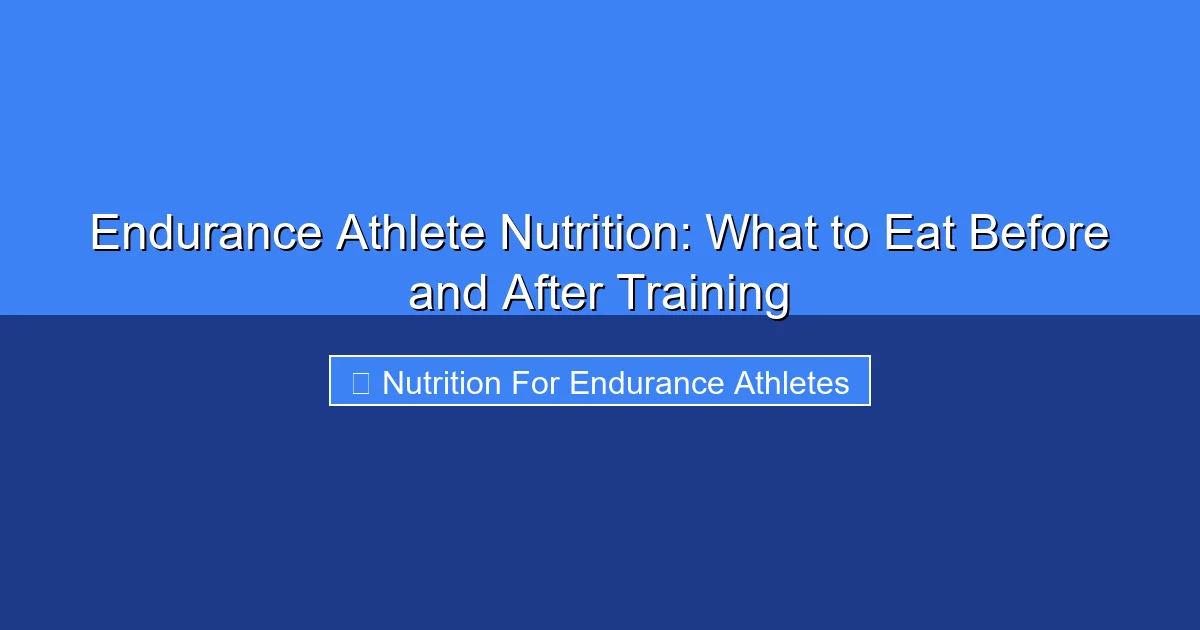 Endurance Athlete Nutrition: What to Eat Before and After Training

Nutrition For Endurance Athletes